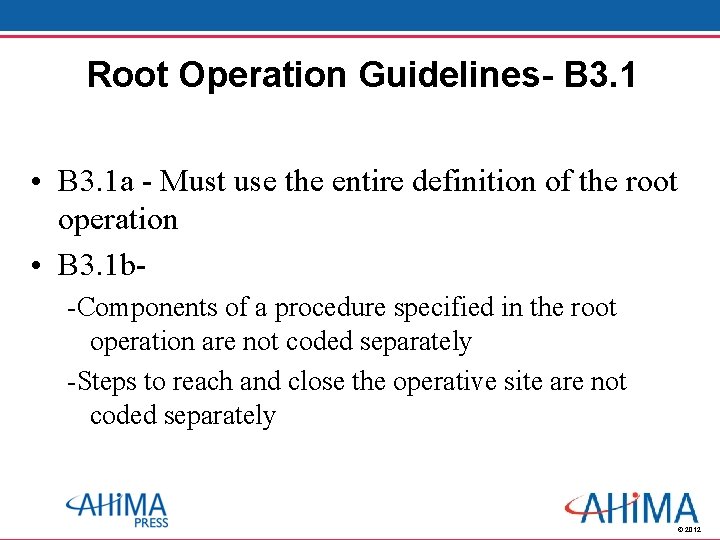 Root Operation Guidelines- B3.1

• B3.1a - Must use the entire definition of the root operation

• B3.1b-

-Components of a procedure specified in the root operation are not coded separately

-Steps to reach and close the operative site are not coded separately

AHIMA PRESS

AHIMA

© 2012